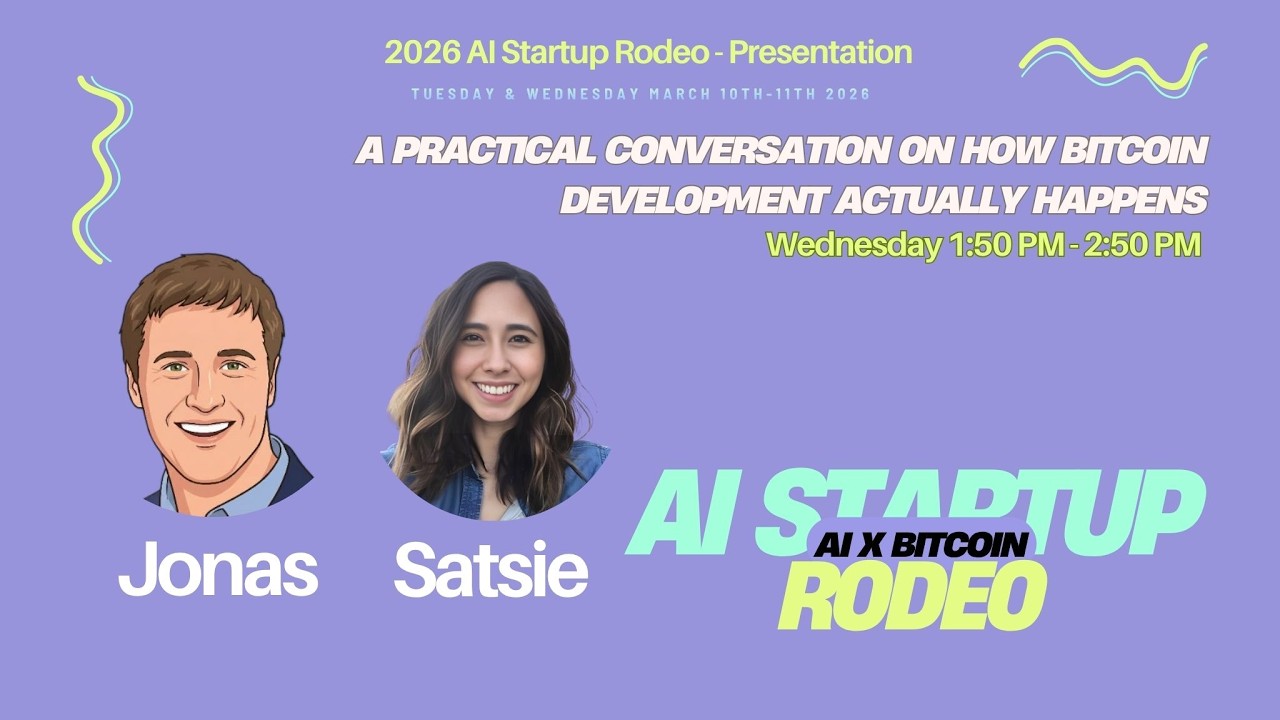 2026 AI Startup Rodeo - Presentation

TUESDAY & WEDNESDAY MARCH 10TH-11TH 2026

A PRACTICAL CONVERSATION ON HOW BITCOIN DEVELOPMENT ACTUALLY HAPPENS

Wednesday 1:50 PM - 2:50 PM

Jonas

Satsie

AI STARTUP
AI X BITCOIN
RODEO